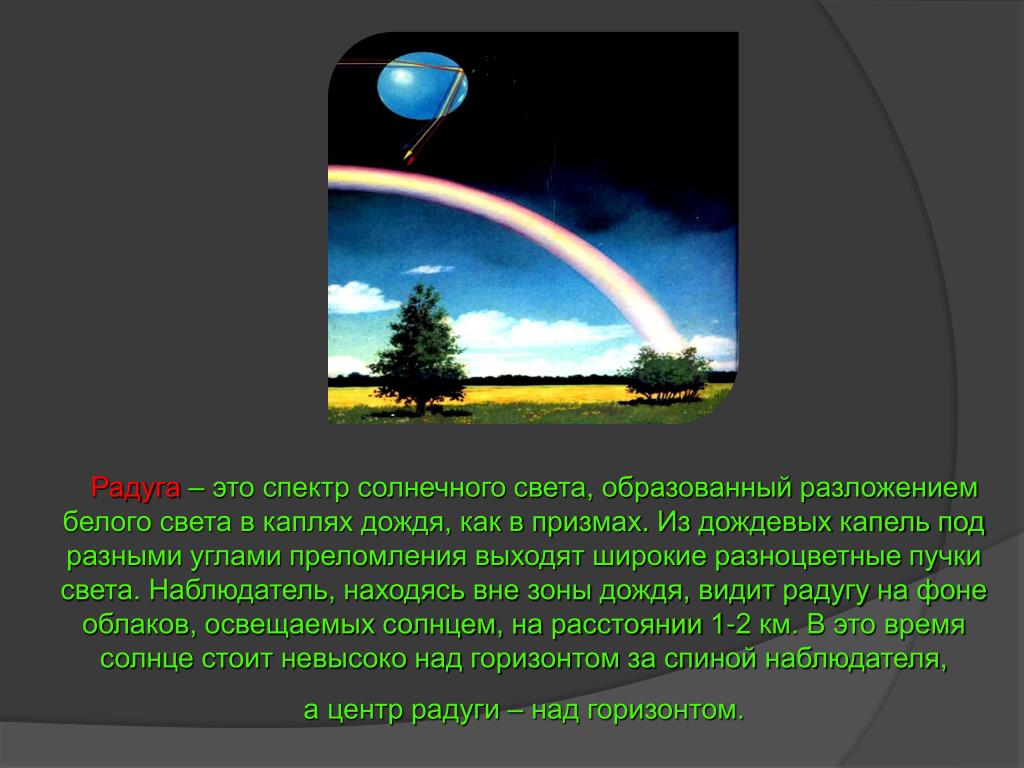 Радуга – это спектр солнечного света, образованный разложением белого света в каплях дождя, как в призмах. Из дождевых капель под разными углами преломления выходят широкие разноцветные пучки света. Наблюдатель, находясь вне зоны дождя, видит радугу на фоне облаков, освещаемых солнцем, на расстоянии 1-2 км. В это время солнце стоит невысоко над горизонтом за спиной наблюдателя,

а центр радуги – над горизонтом.